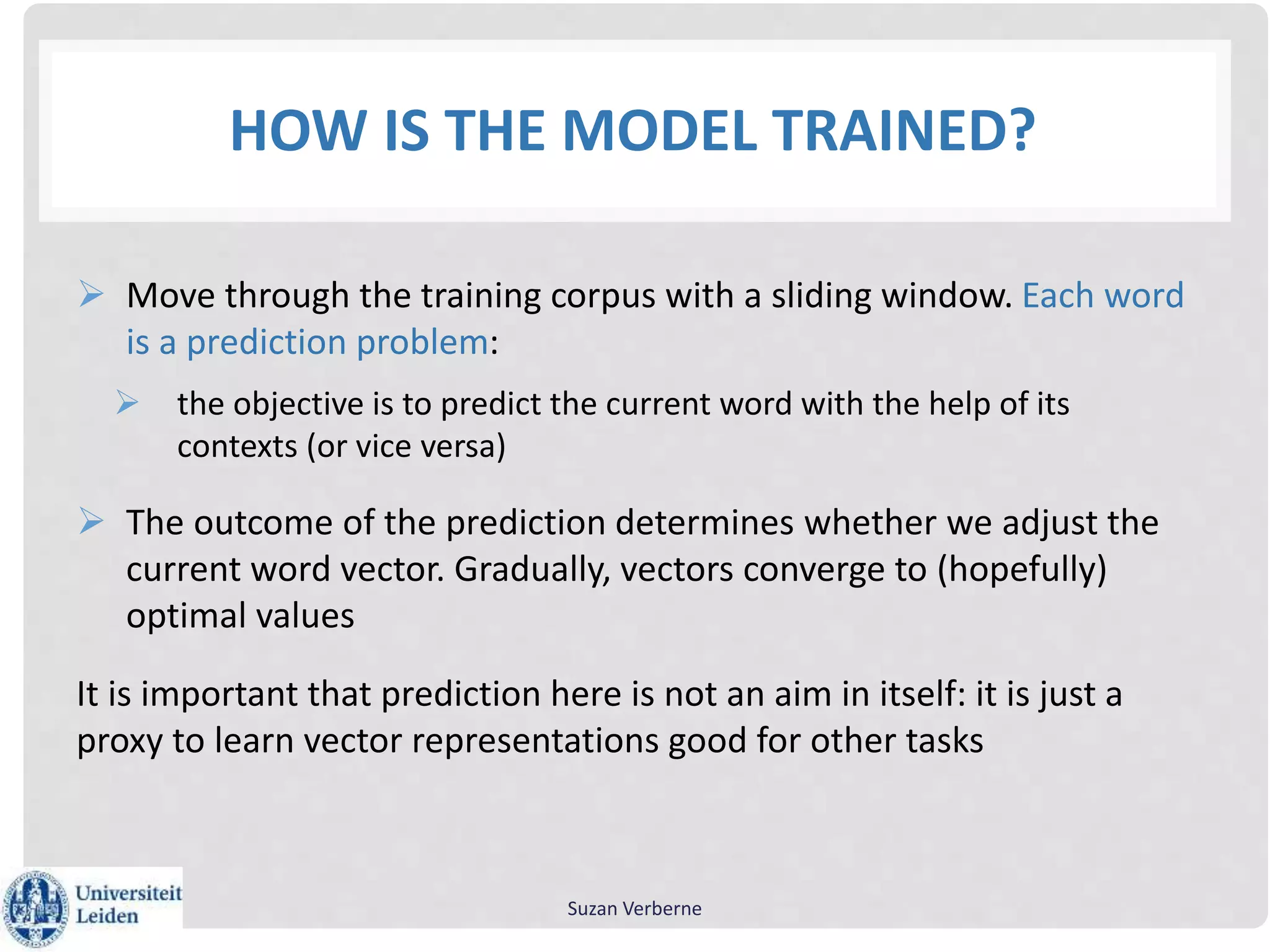 HOW IS THE MODEL TRAINED?

➢ Move through the training corpus with a sliding window. Each word is a prediction problem:

➢ the objective is to predict the current word with the help of its contexts (or vice versa)

➢ The outcome of the prediction determines whether we adjust the current word vector. Gradually, vectors converge to (hopefully) optimal values

It is important that prediction here is not an aim in itself: it is just a proxy to learn vector representations good for other tasks

Universiteit Leiden

Suzan Verberne